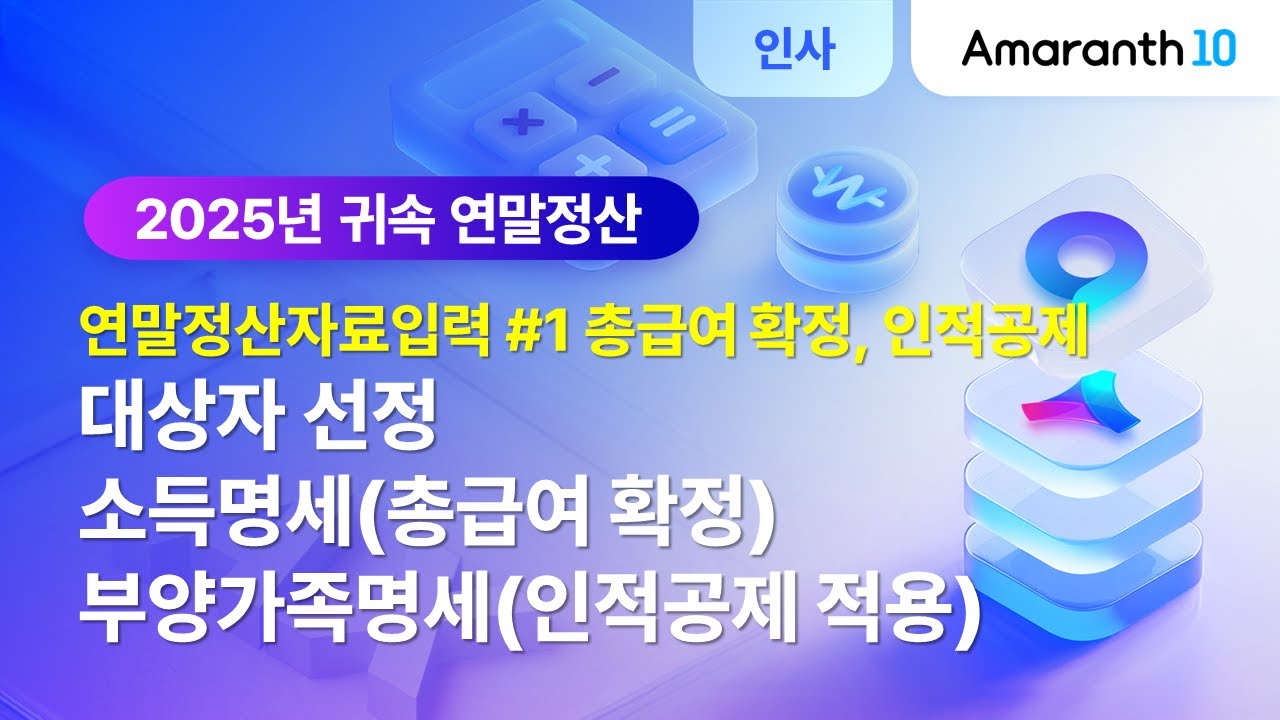 인사

Amaranth 10

2025년 귀속 연말정산

연말정산자료입력 #1 총급여 확정, 인적공제

대상자 선정

소득명세(총급여 확정)

부양가족명세(인적공제 적용)